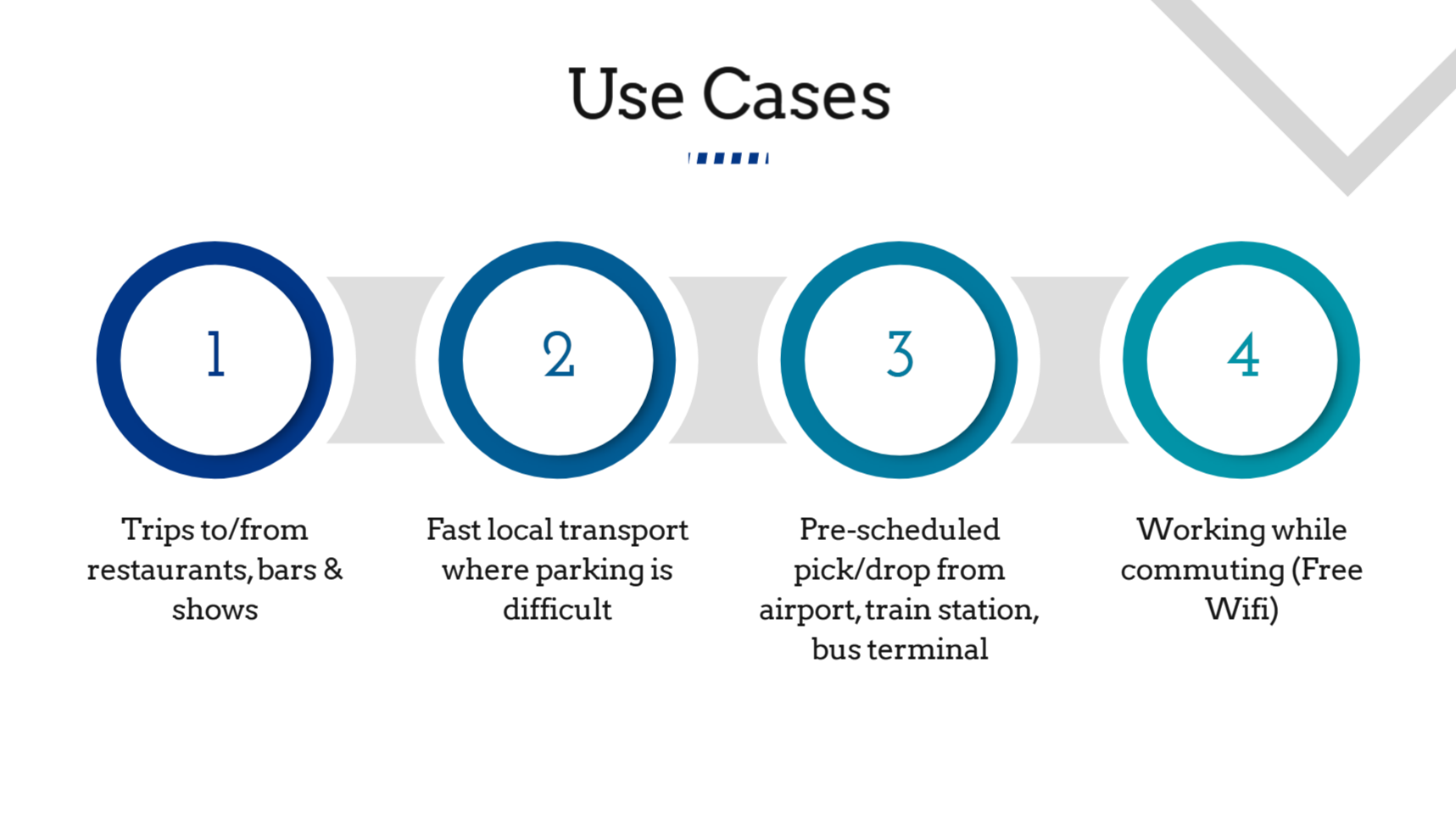 Use Cases

1

Trips to/from restaurants, bars & shows

2

Fast local transport where parking is difficult

3

Pre-scheduled pick/drop from airport, train station, bus terminal

4

Working while commuting (Free Wifi)